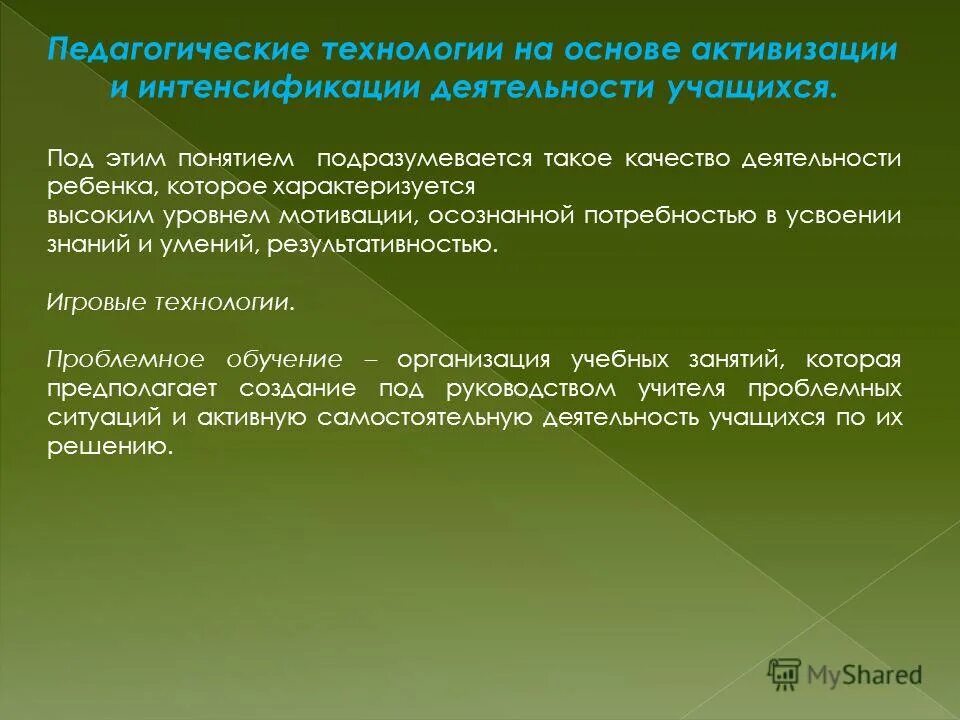 Педагогические технологии на основе активизации и интенсификации деятельности учащихся.

Под этим понятием подразумевается такое качество деятельности ребенка, которое характеризуется
высоким уровнем мотивации, осознанной потребностью в усвоении знаний и умений, результативностью.

Игровые технологии.

Проблемное обучение – организация учебных занятий, которая предполагает создание под руководством учителя проблемных ситуаций и активную самостоятельную деятельность учащихся по их решению.

MyShared